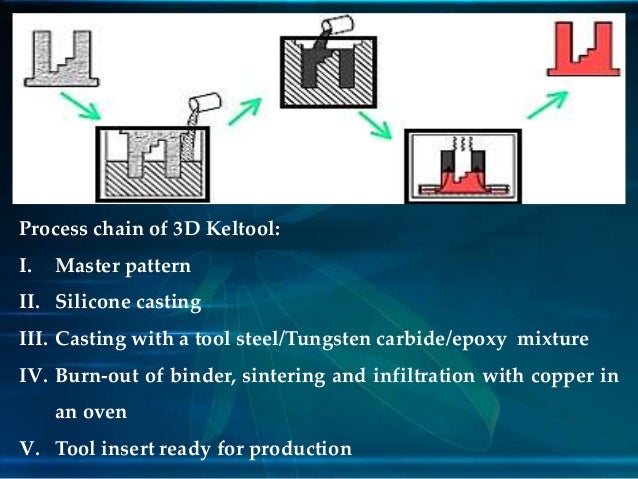 Process chain of 3D Keltool:

I. Master pattern

II. Silicone casting

III. Casting with a tool steel/Tungsten carbide/epoxy mixture

IV. Burn-out of binder, sintering and infiltration with copper in an oven

V. Tool insert ready for production